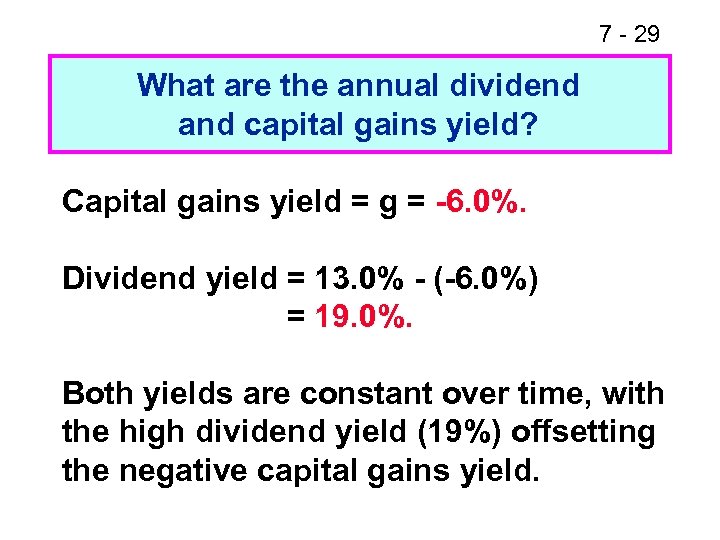 7 - 29

What are the annual dividend and capital gains yield?

Capital gains yield = g = -6.0%.

Dividend yield = 13.0% - (-6.0%)
= 19.0%.

Both yields are constant over time, with the high dividend yield (19%) offsetting the negative capital gains yield.